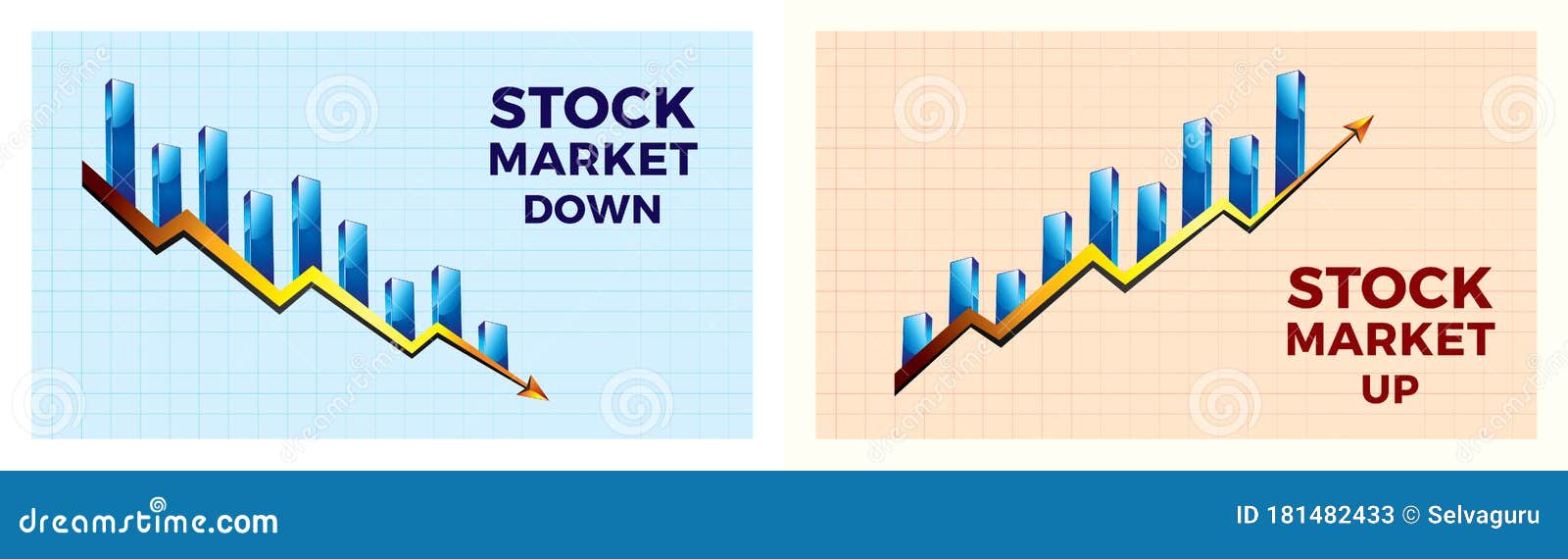 STOCK MARKET DOWN

STOCK MARKET UP

dreamstime.com

ID 181482433 © Selvaguru